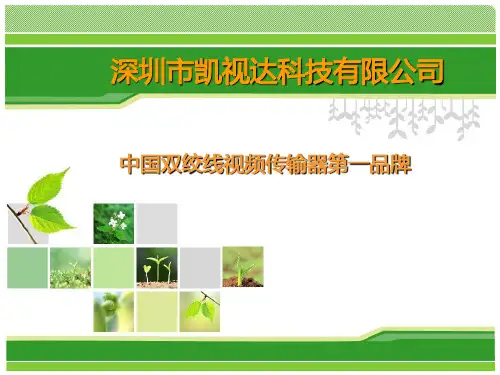 深圳市凯视达科技有限公司

中国双绞线视频传输器第一品牌